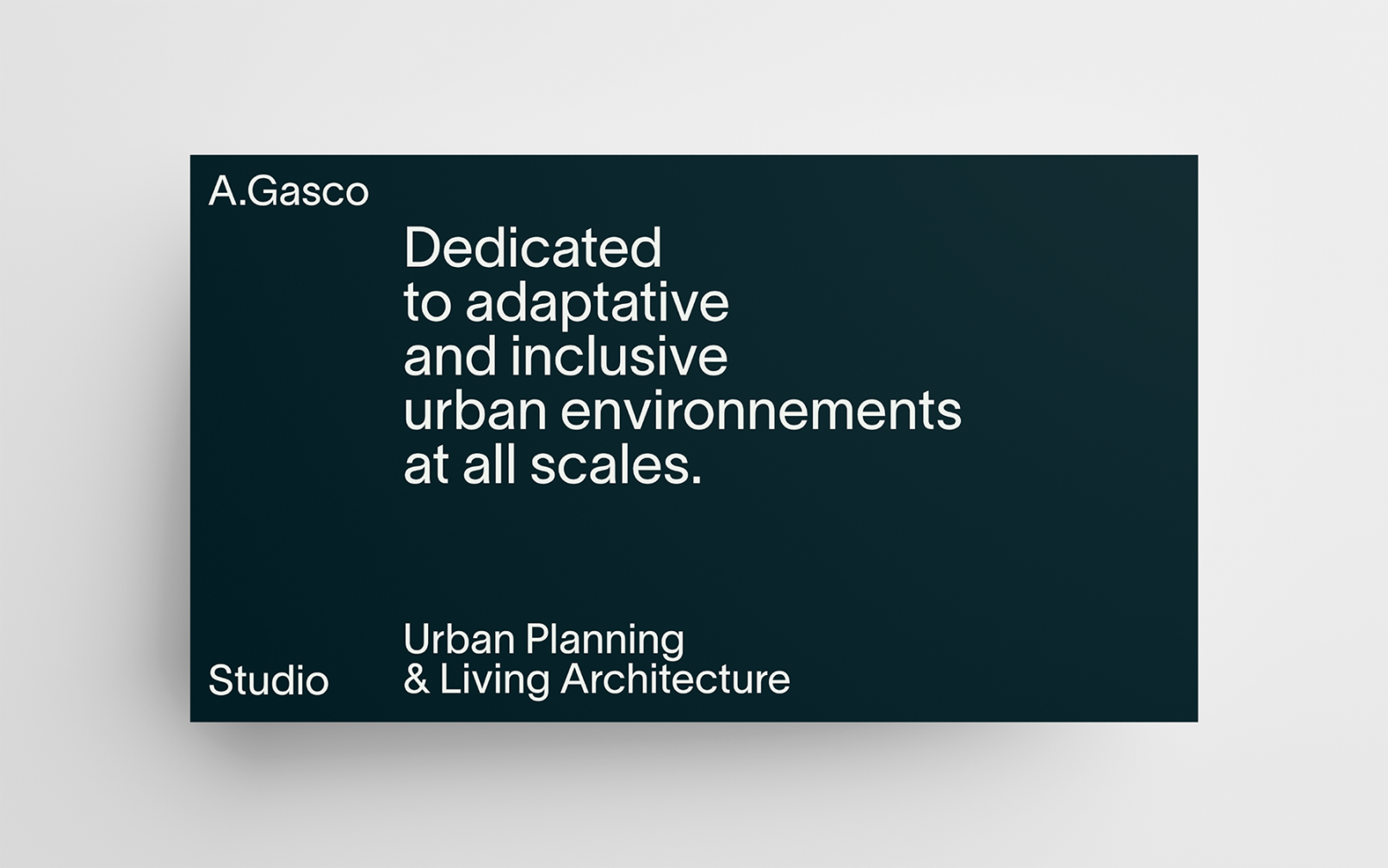 A.Gasco

Dedicated to adaptative and inclusive urban environnements at all scales.

Studio

Urban Planning & Living Architecture